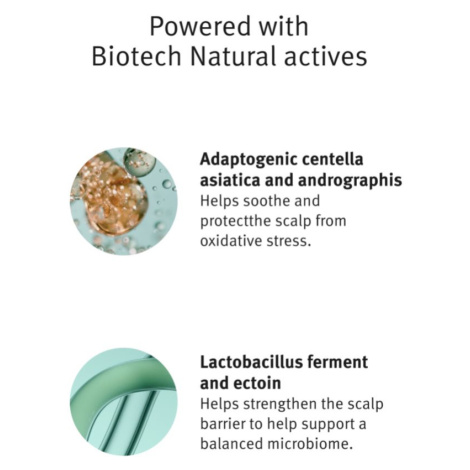 Powered with
Biotech Natural actives

Adaptogenic centella asiatica and andrographis
Helps soothe and protectthe scalp from oxidative stress.

Lactobacillus ferment and ectoin
Helps strengthen the scalp barrier to help support a balanced microbiome.